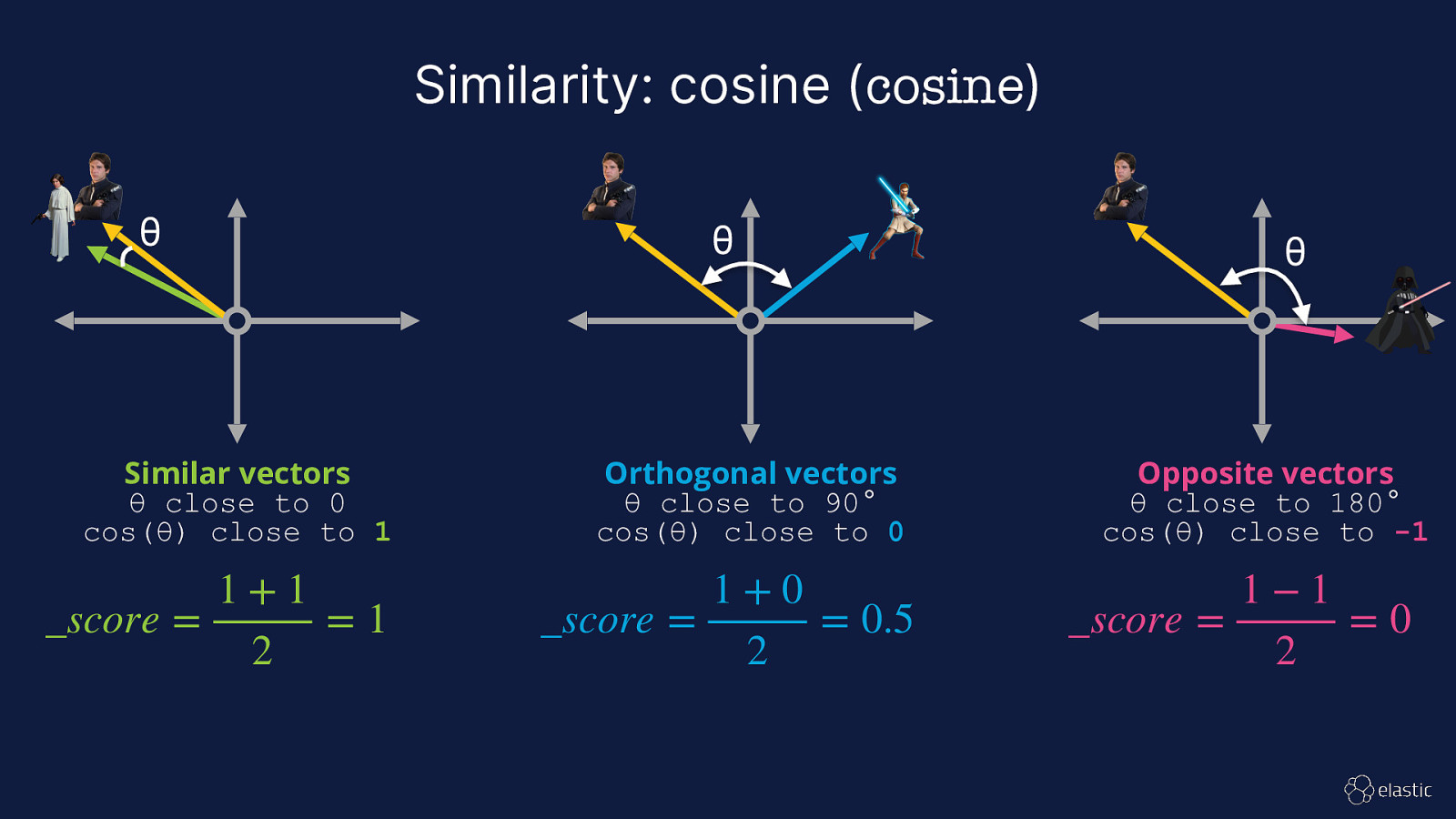 Similarity: cosine (cosine)

θ

Similar vectors
θ close to 0
cos(θ) close to 1

$\_score = \frac{1+1}{2} = 1$

θ

Orthogonal vectors
θ close to 90°
cos(θ) close to 0

$\_score = \frac{1+0}{2} = 0.5$

θ

Opposite vectors
θ close to 180°
cos(θ) close to -1

$\_score = \frac{1-1}{2} = 0$

elastic